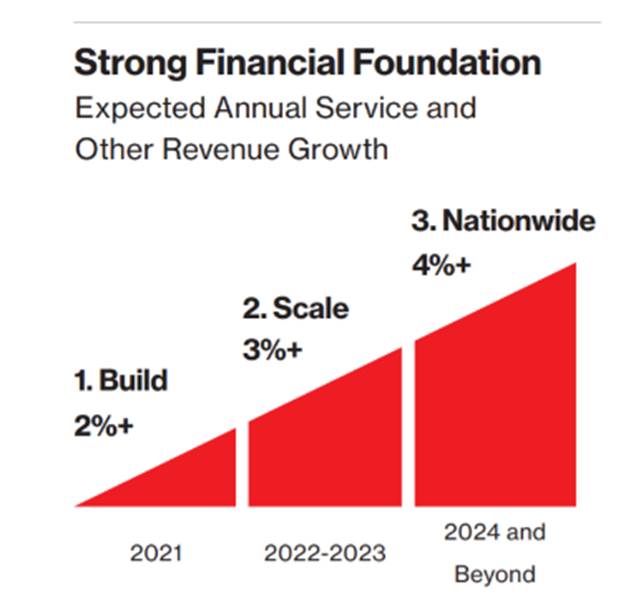 Strong Financial Foundation
Expected Annual Service and Other Revenue Growth

1. Build
2%+

2. Scale
3%+

3. Nationwide
4%+

2021

2022-2023

2024 and Beyond